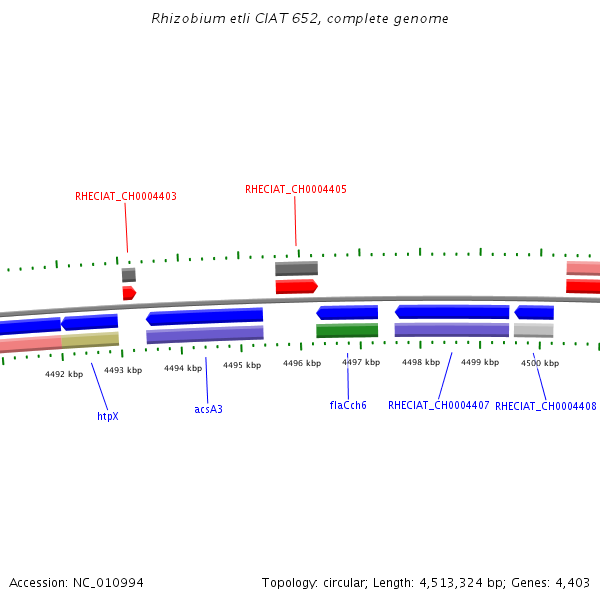 Rhizobium etli CIAT 652, complete genome

RHECIAT_CH0004403

RHECIAT_CH0004405

4492 kbp
4493 kbp
4494 kbp
4495 kbp
4496 kbp
4497 kbp
4498 kbp
4499 kbp
4500 kbp

htpX

acsA3

flaCch6

RHECIAT_CH0004407

RHECIAT_CH0004408

Accession: NC_010994

Topology: circular; Length: 4,513,324 bp; Genes: 4,403